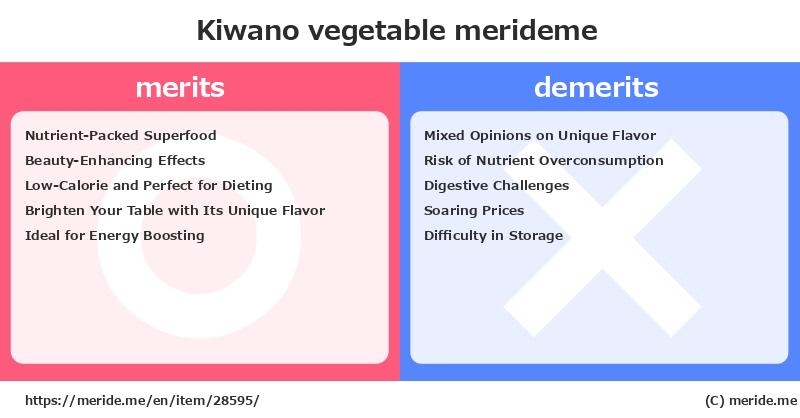 Kiwano vegetable merideme

merits

Nutrient-Packed Superfood
Beauty-Enhancing Effects
Low-Calorie and Perfect for Dieting
Brighten Your Table with Its Unique Flavor
Ideal for Energy Boosting

demerits

Mixed Opinions on Unique Flavor
Risk of Nutrient Overconsumption
Digestive Challenges
Soaring Prices
Difficulty in Storage

https://meride.me/en/item/28595/

(C) meride.me